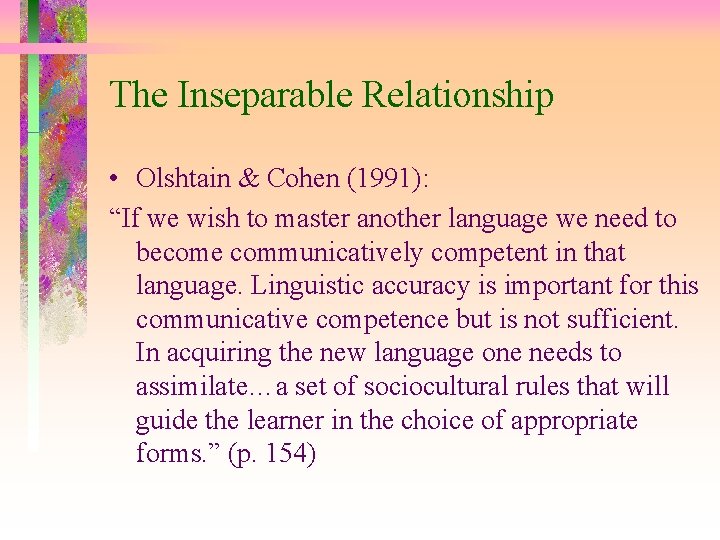 The Inseparable Relationship

• Olshtain & Cohen (1991):

"If we wish to master another language we need to become communicatively competent in that language. Linguistic accuracy is important for this communicative competence but is not sufficient. In acquiring the new language one needs to assimilate…a set of sociocultural rules that will guide the learner in the choice of appropriate forms." (p. 154)